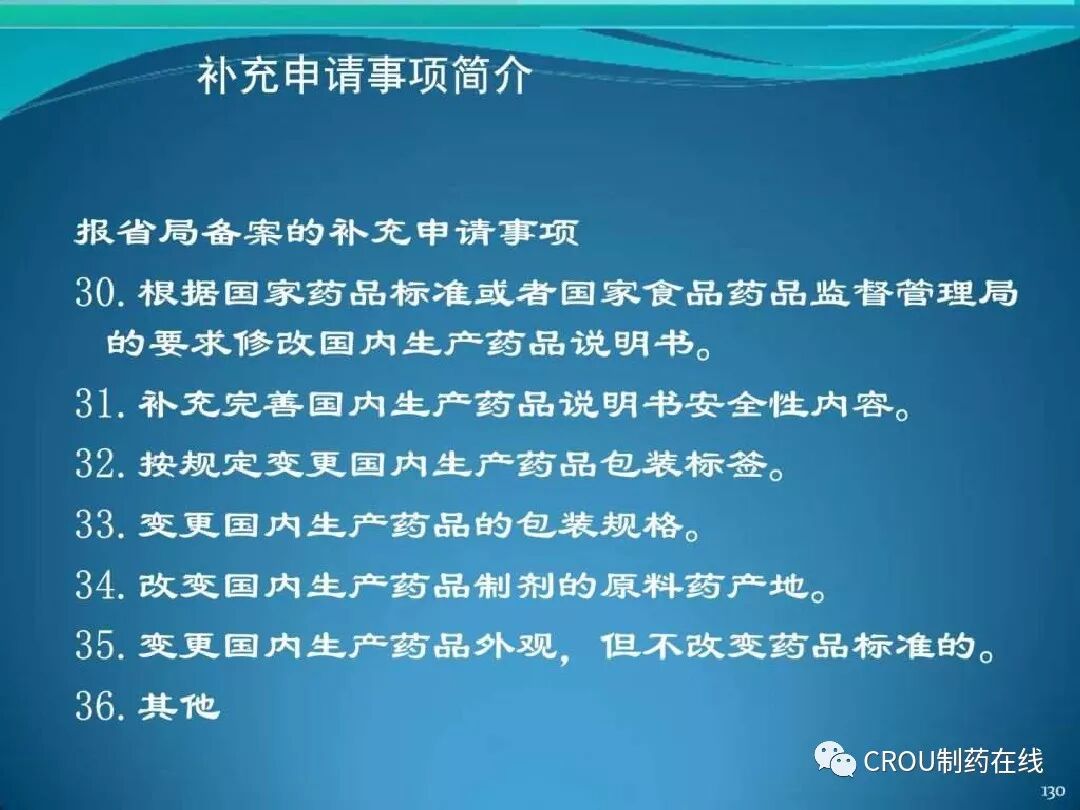 补充申请事项简介

报省局备案的补充申请事项

30. 根据国家药品标准或者国家食品药品监督管理局的要求修改国内生产药品说明书。

31. 补充完善国内生产药品说明书安全性内容。

32. 按规定变更国内生产药品包装标签。

33. 变更国内生产药品的包装规格。

34. 改变国内生产药品制剂的原料药产地。

35. 变更国内生产药品外观，但不改变药品标准的。

36. 其他

CROU制药在线

130